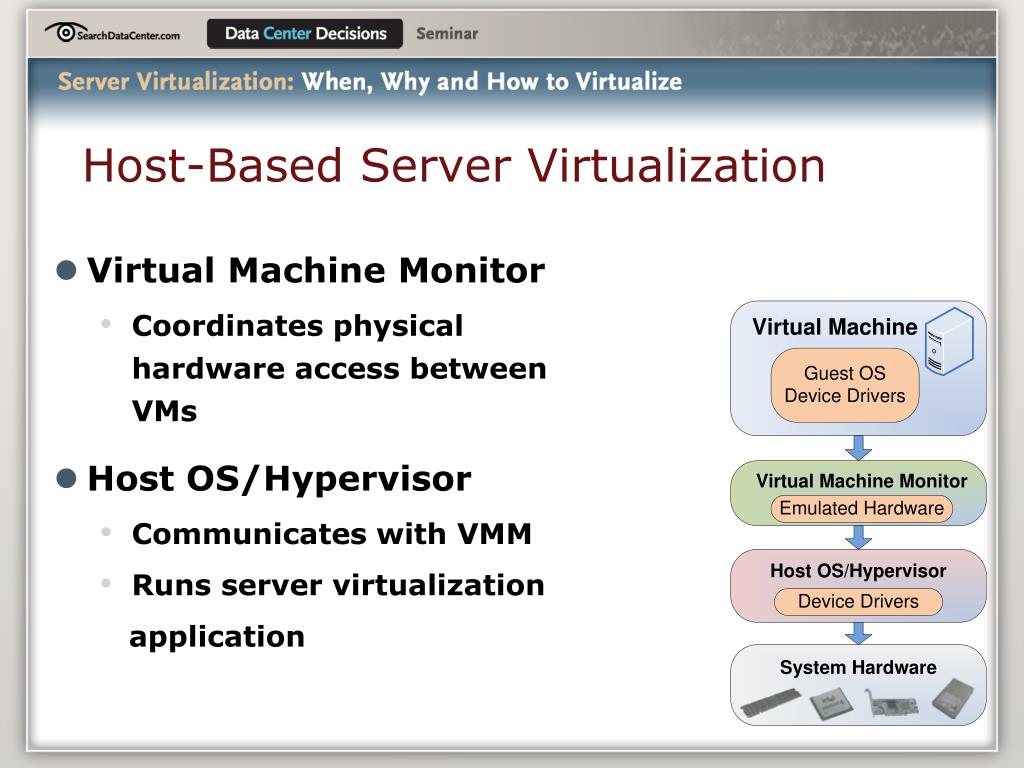 SearchDataCenter.com Data Center Decisions Seminar

Server Virtualization: When, Why and How to Virtualize

Host-Based Server Virtualization

- Virtual Machine Monitor
  - Coordinates physical hardware access between VMs
- Host OS/Hypervisor
  - Communicates with VMM
  - Runs server virtualization application

Virtual Machine
Guest OS Device Drivers

Virtual Machine Monitor
Emulated Hardware

Host OS/Hypervisor
Device Drivers

System Hardware